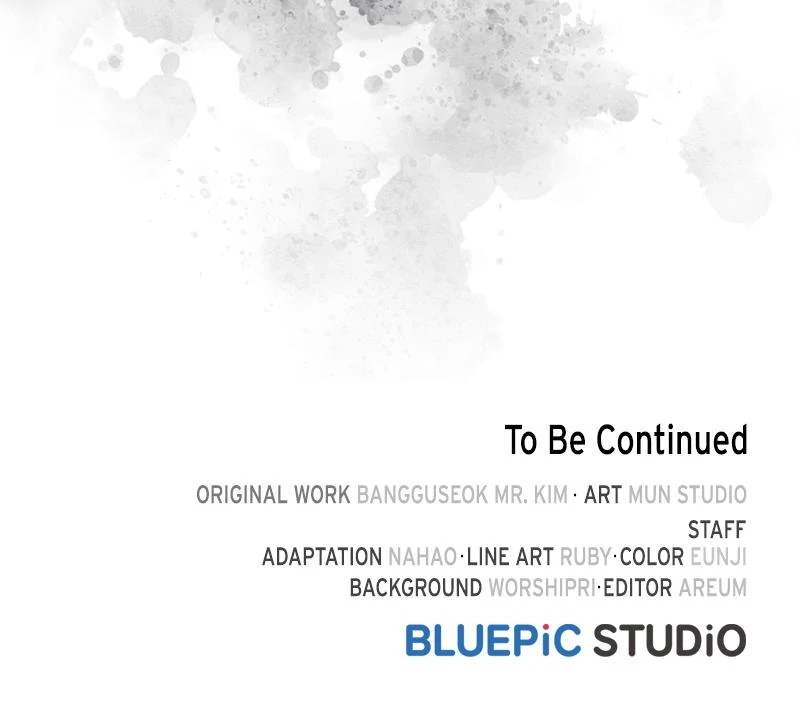 To Be Continued

ORIGINAL WORK BANGGUSEOK MR. KIM · ART MUN STUDIO
STAFF
ADAPTATION NAHAO·LINE ART RUBY·COLOR EUNJI
BACKGROUND WORSHIPRI·EDITOR AREUM

BLUEPiC STUDiO